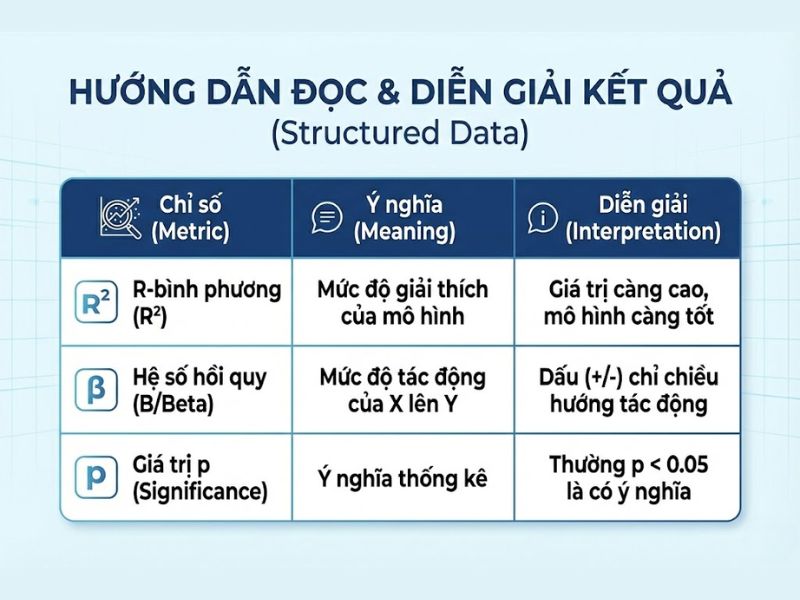 HƯỚNG DẪN ĐỌC & DIỄN GIẢI KẾT QUẢ
(Structured Data)

| Chỉ số (Metric) | Ý nghĩa (Meaning) | Diễn giải (Interpretation) |
|---|---|---|
| $R^2$ R-bình phương ($R^2$) | Mức độ giải thích của mô hình | Giá trị càng cao, mô hình càng tốt |
| β Hệ số hồi quy (B/Beta) | Mức độ tác động của X lên Y | Dấu (+/-) chỉ chiều hướng tác động |
| p Giá trị p (Significance) | Ý nghĩa thống kê | Thường p < 0.05 là có ý nghĩa |